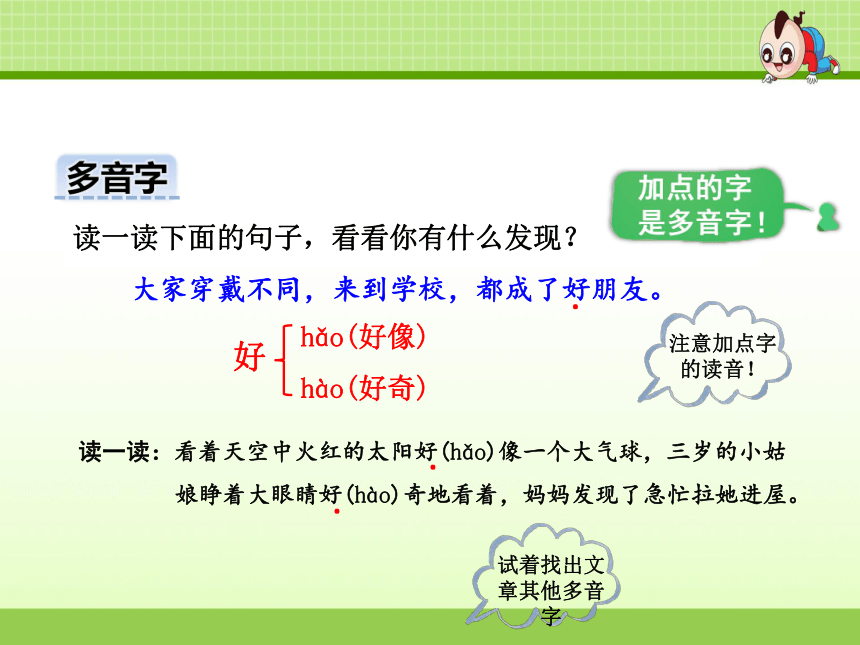 多音字

加点的字是多音字！

读一读下面的句子，看看你有什么发现？

大家穿戴不同，来到学校，都成了好朋友。

好 hǎo(好像)
hào(好奇)

注意加点字的读音！

读一读：看着天空中火红的太阳好(hǎo)像一个大气球，三岁的小姑娘睁着大眼睛好(hào)奇地看着，妈妈发现了急忙拉她进屋。

试着找出文章其他多音字